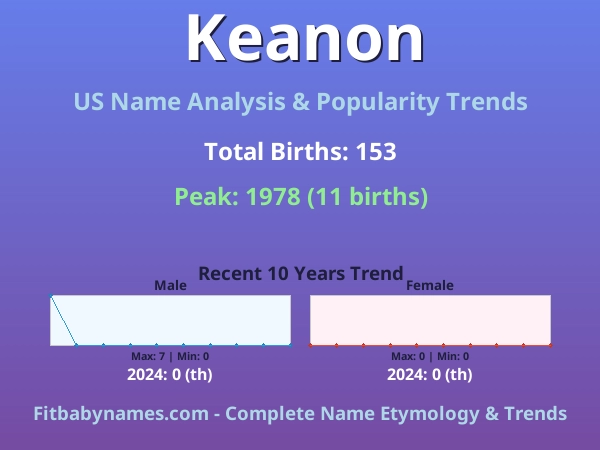 Keanon

US Name Analysis & Popularity Trends

Total Births: 153

Peak: 1978 (11 births)

Recent 10 Years Trend

Male

Max: 7 | Min: 0

2024: 0 (th)

Female

Max: 0 | Min: 0

2024: 0 (th)

Fitbabynames.com - Complete Name Etymology & Trends